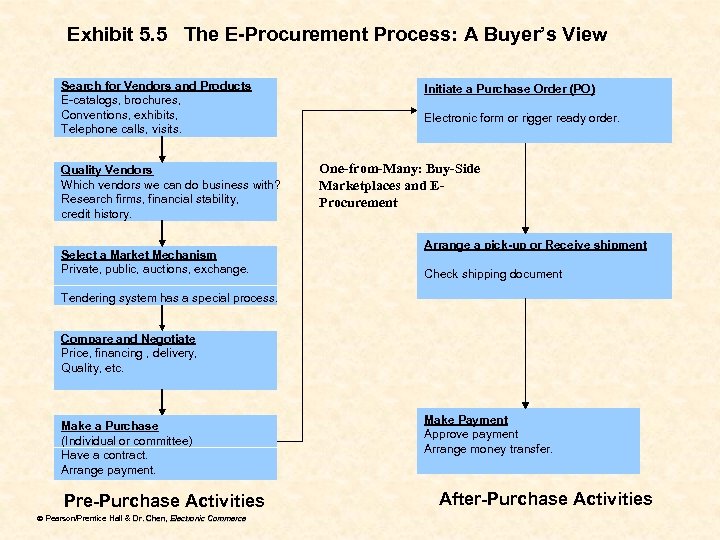 Exhibit 5.5 The E-Procurement Process: A Buyer's View

Search for Vendors and Products
E-catalogs, brochures,
Conventions, exhibits,
Telephone calls, visits.

Quality Vendors
Which vendors we can do business with?
Research firms, financial stability,
credit history.

Select a Market Mechanism
Private, public, auctions, exchange.

Tendering system has a special process.

Compare and Negotiate
Price, financing , delivery,
Quality, etc.

Make a Purchase
(Individual or committee)
Have a contract.
Arrange payment.

Pre-Purchase Activities

One-from-Many: Buy-Side Marketplaces and E-Procurement

Initiate a Purchase Order (PO)

Electronic form or rigger ready order.

Arrange a pick-up or Receive shipment

Check shipping document

Make Payment
Approve payment
Arrange money transfer.

After-Purchase Activities

© Pearson/Prentice Hall & Dr. Chen, Electronic Commerce